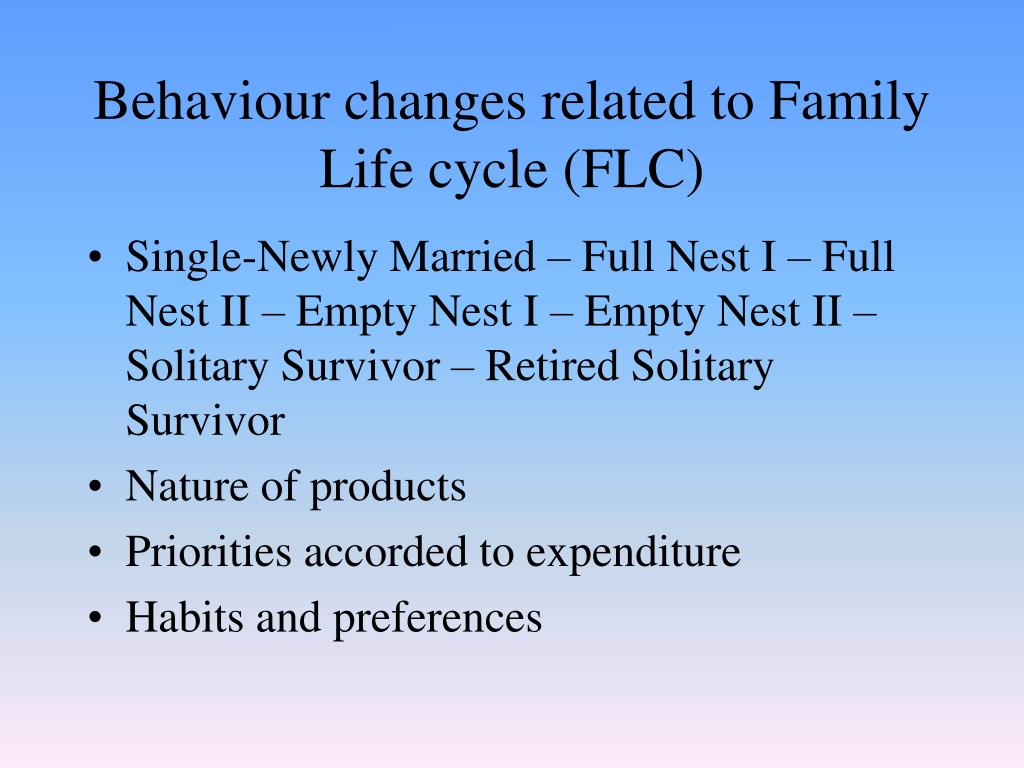 Behaviour changes related to Family Life cycle (FLC)

• Single-Newly Married – Full Nest I – Full Nest II – Empty Nest I – Empty Nest II – Solitary Survivor – Retired Solitary Survivor
• Nature of products
• Priorities accorded to expenditure
• Habits and preferences